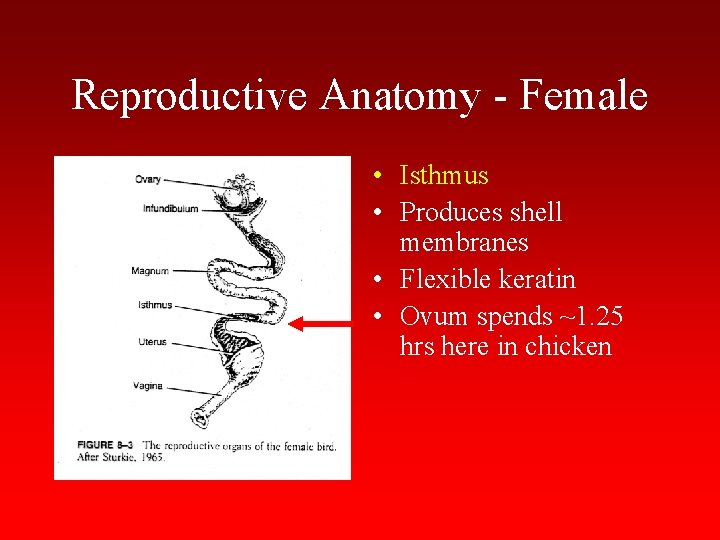 Reproductive Anatomy - Female

Ovary
Infundibulum
Magnum
Isthmus
Uterus
Vagina

FIGURE 8–3 The reproductive organs of the female bird. After Sturkie, 1965.

• Isthmus
• Produces shell membranes
• Flexible keratin
• Ovum spends ~1.25 hrs here in chicken